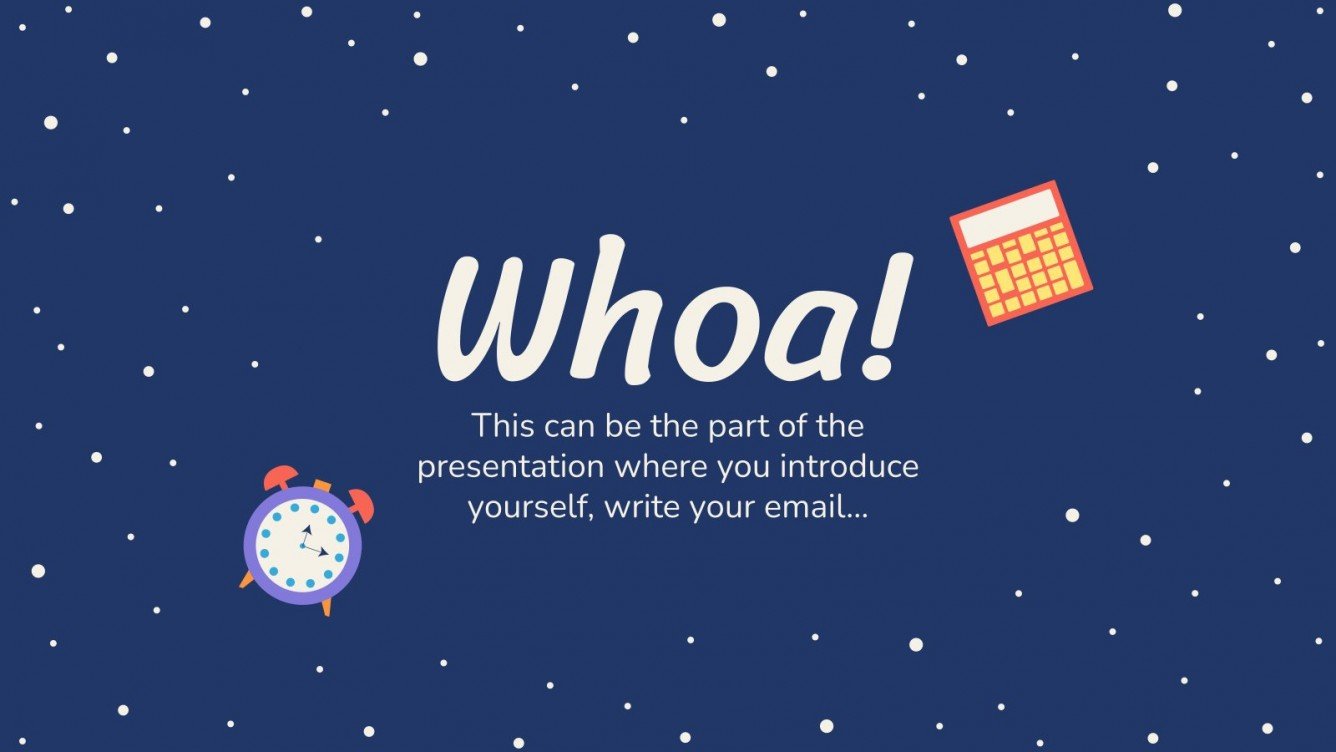 Whoa!

This can be the part of the presentation where you introduce yourself, write your email…